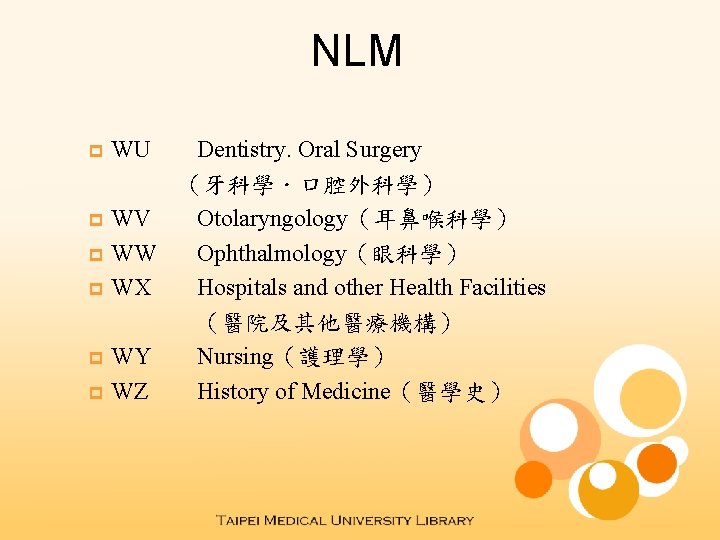 NLM

WU Dentistry. Oral Surgery （牙科學．口腔外科學）

WV Otolaryngology（耳鼻喉科學）

WW Ophthalmology（眼科學）

WX Hospitals and other Health Facilities （醫院及其他醫療機構）

WY Nursing（護理學）

WZ History of Medicine（醫學史）

TAIPEI MEDICAL UNIVERSITY LIBRARY